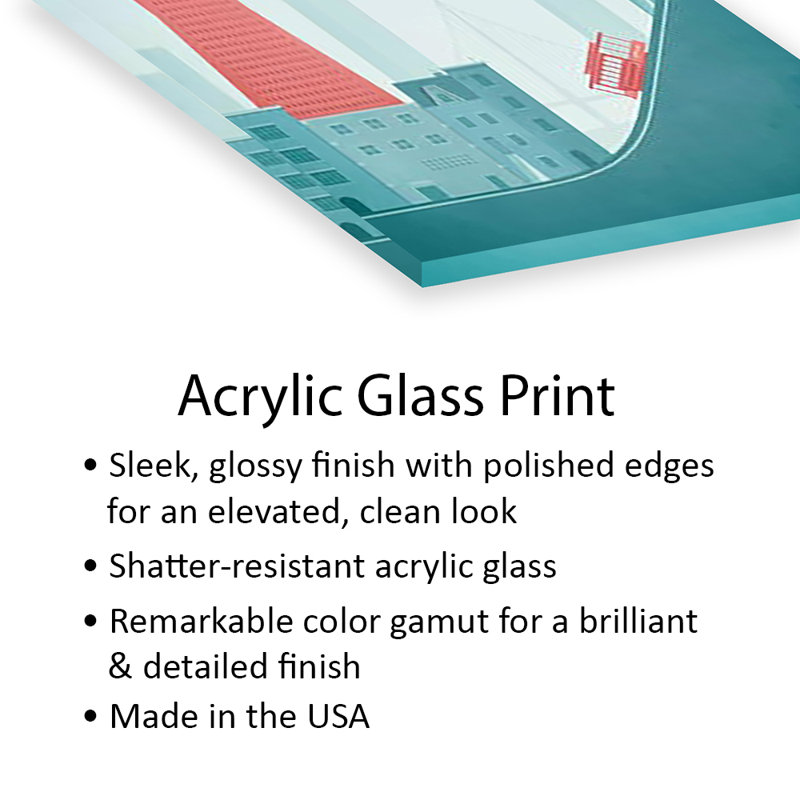 Acrylic Glass Print

• Sleek, glossy finish with polished edges for an elevated, clean look

• Shatter-resistant acrylic glass

• Remarkable color gamut for a brilliant & detailed finish

• Made in the USA